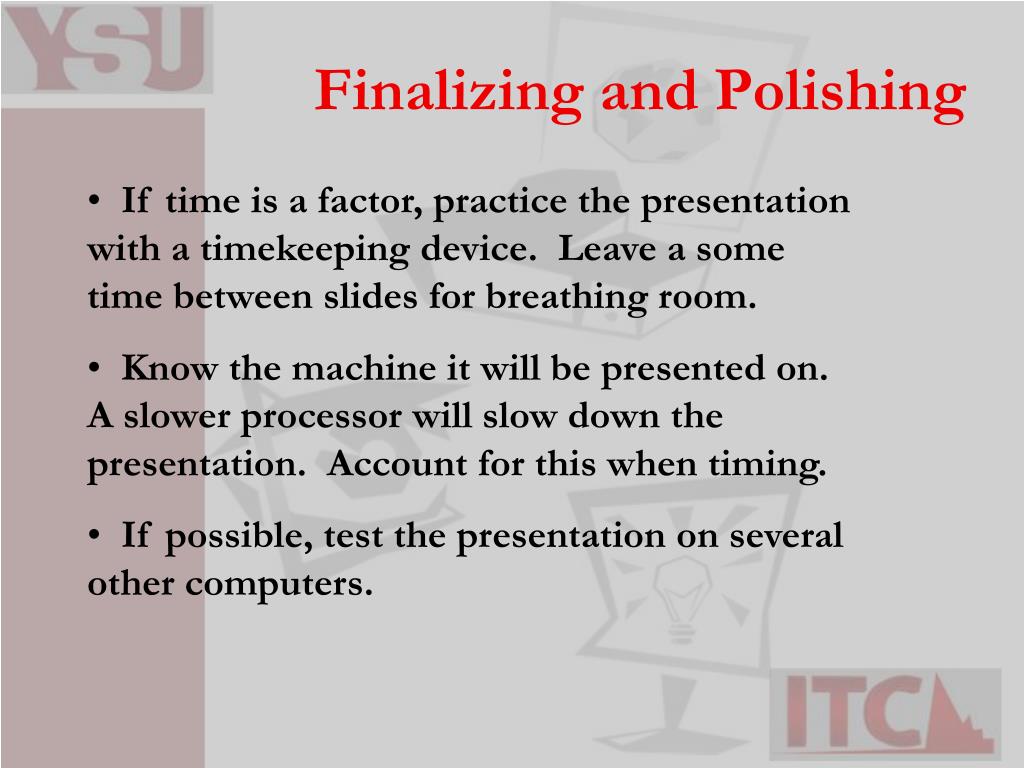 YSU

Finalizing and Polishing

• If time is a factor, practice the presentation with a timekeeping device. Leave a some time between slides for breathing room.

• Know the machine it will be presented on. A slower processor will slow down the presentation. Account for this when timing.

• If possible, test the presentation on several other computers.

ITC